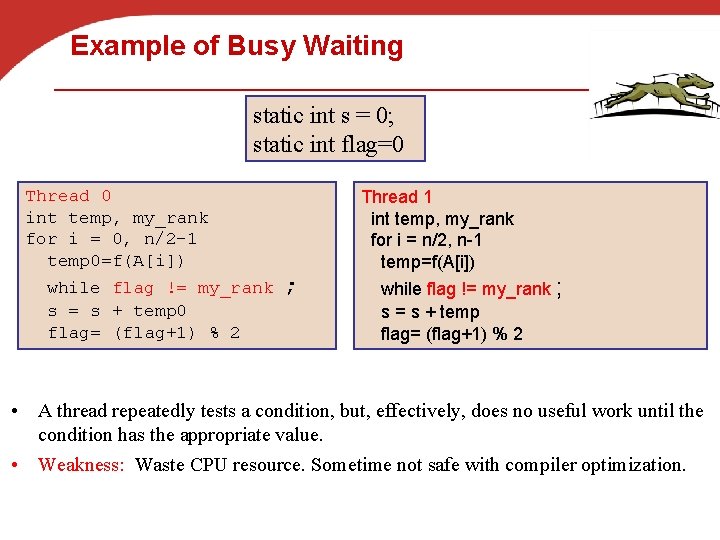 Example of Busy Waiting

static int s = 0;
static int flag=0

Thread 0
int temp, my_rank
for i = 0, n/2-1
  temp0=f(A[i])
  while flag != my_rank ;
  s = s + temp0
  flag= (flag+1) % 2

Thread 1
int temp, my_rank
for i = n/2, n-1
  temp=f(A[i])
  while flag != my_rank ;
  s = s + temp
  flag= (flag+1) % 2

• A thread repeatedly tests a condition, but, effectively, does no useful work until the condition has the appropriate value.
• Weakness: Waste CPU resource. Sometime not safe with compiler optimization.